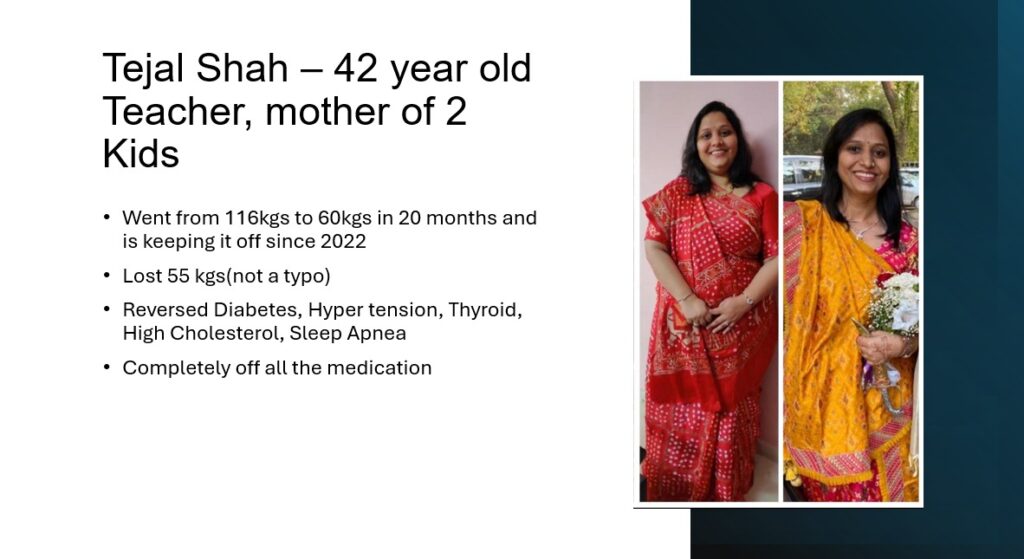 Tejal Shah – 42 year old Teacher, mother of 2 Kids

• Went from 116kgs to 60kgs in 20 months and is keeping it off since 2022

• Lost 55 kgs(not a typo)

• Reversed Diabetes, Hyper tension, Thyroid, High Cholesterol, Sleep Apnea

• Completely off all the medication